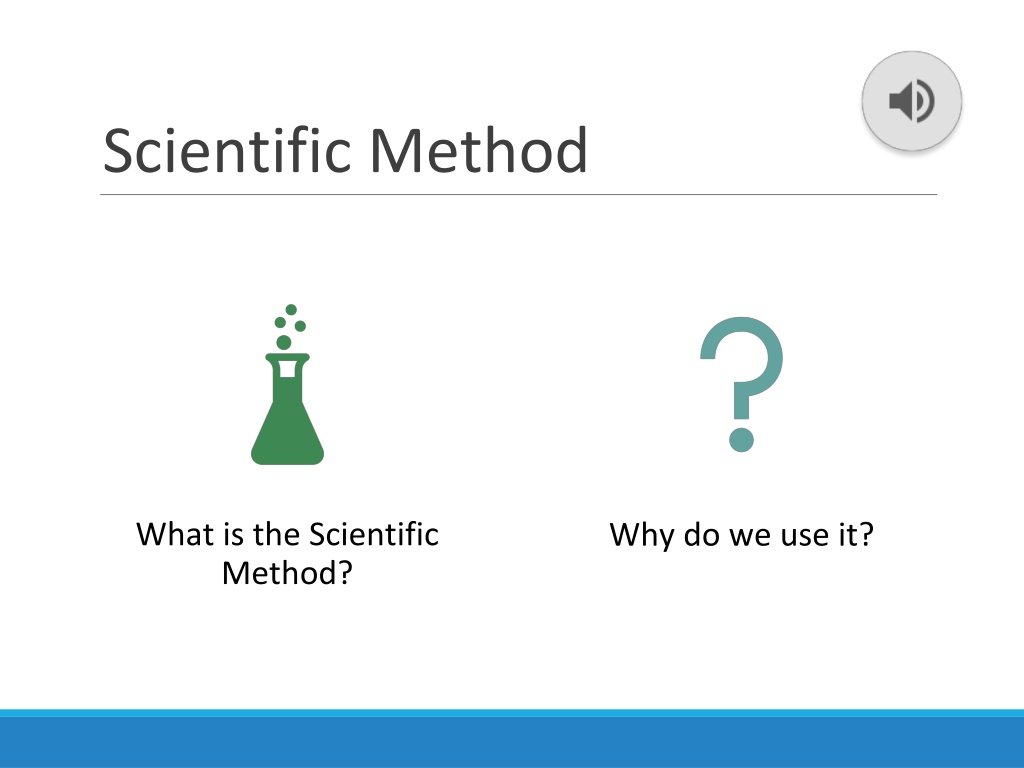 Scientific Method

What is the Scientific Method?

Why do we use it?